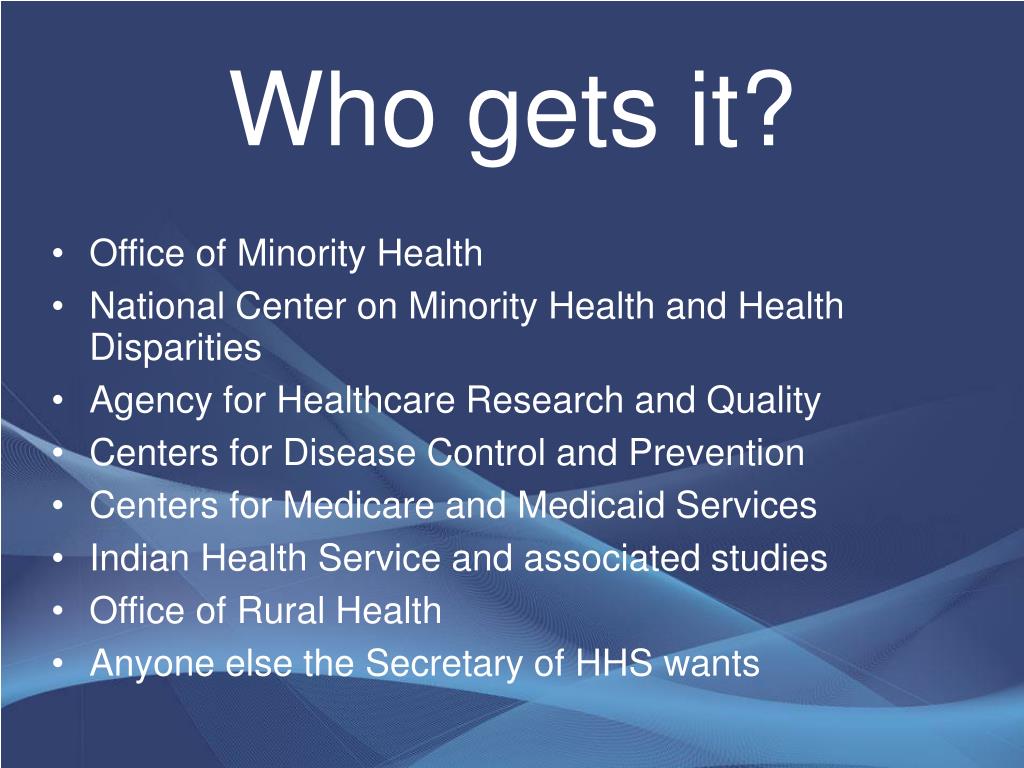 Who gets it?

• Office of Minority Health
• National Center on Minority Health and Health Disparities
• Agency for Healthcare Research and Quality
• Centers for Disease Control and Prevention
• Centers for Medicare and Medicaid Services
• Indian Health Service and associated studies
• Office of Rural Health
• Anyone else the Secretary of HHS wants